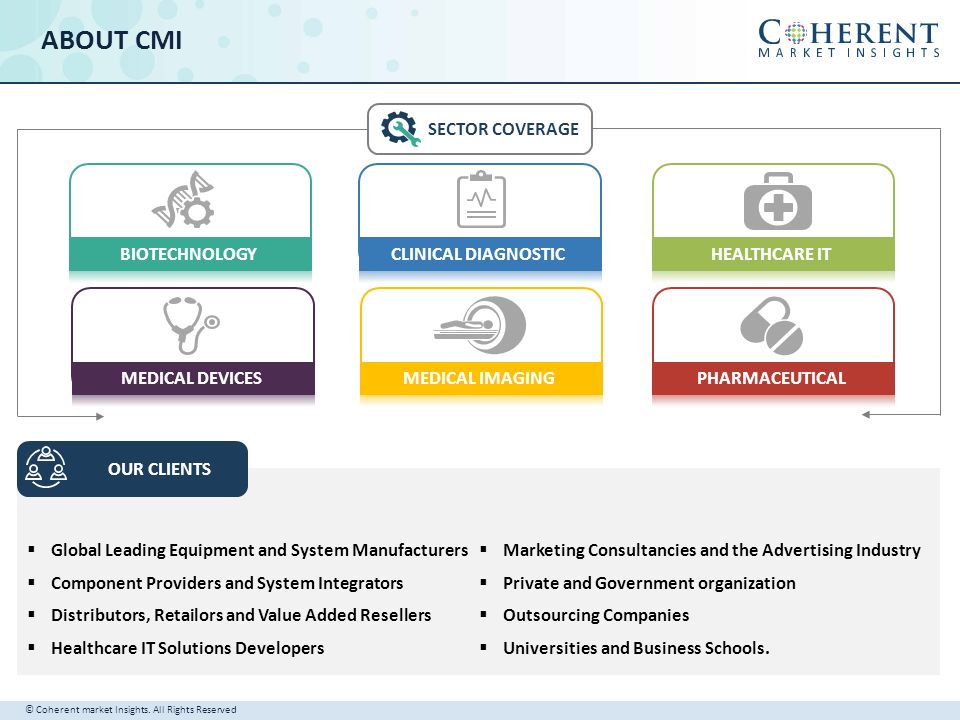 ABOUT CMI

COHERENT
MARKET INSIGHTS

SECTOR COVERAGE

BIOTECHNOLOGY

CLINICAL DIAGNOSTIC

HEALTHCARE IT

MEDICAL DEVICES

MEDICAL IMAGING

PHARMACEUTICAL

OUR CLIENTS

▪ Global Leading Equipment and System Manufacturers
▪ Component Providers and System Integrators
▪ Distributors, Retailors and Value Added Resellers
▪ Healthcare IT Solutions Developers

▪ Marketing Consultancies and the Advertising Industry
▪ Private and Government organization
▪ Outsourcing Companies
▪ Universities and Business Schools.

© Coherent market Insights. All Rights Reserved